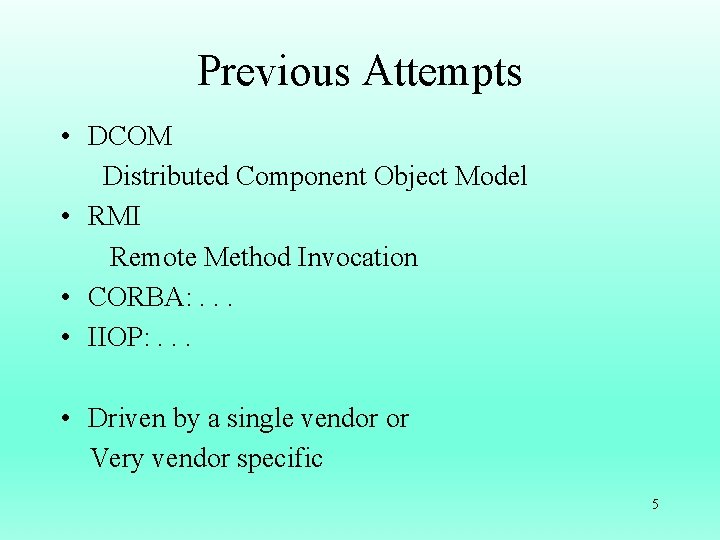 Previous Attempts

• DCOM
Distributed Component Object Model
• RMI
Remote Method Invocation
• CORBA: . . .
• IIOP: . . .

• Driven by a single vendor or
Very vendor specific

5